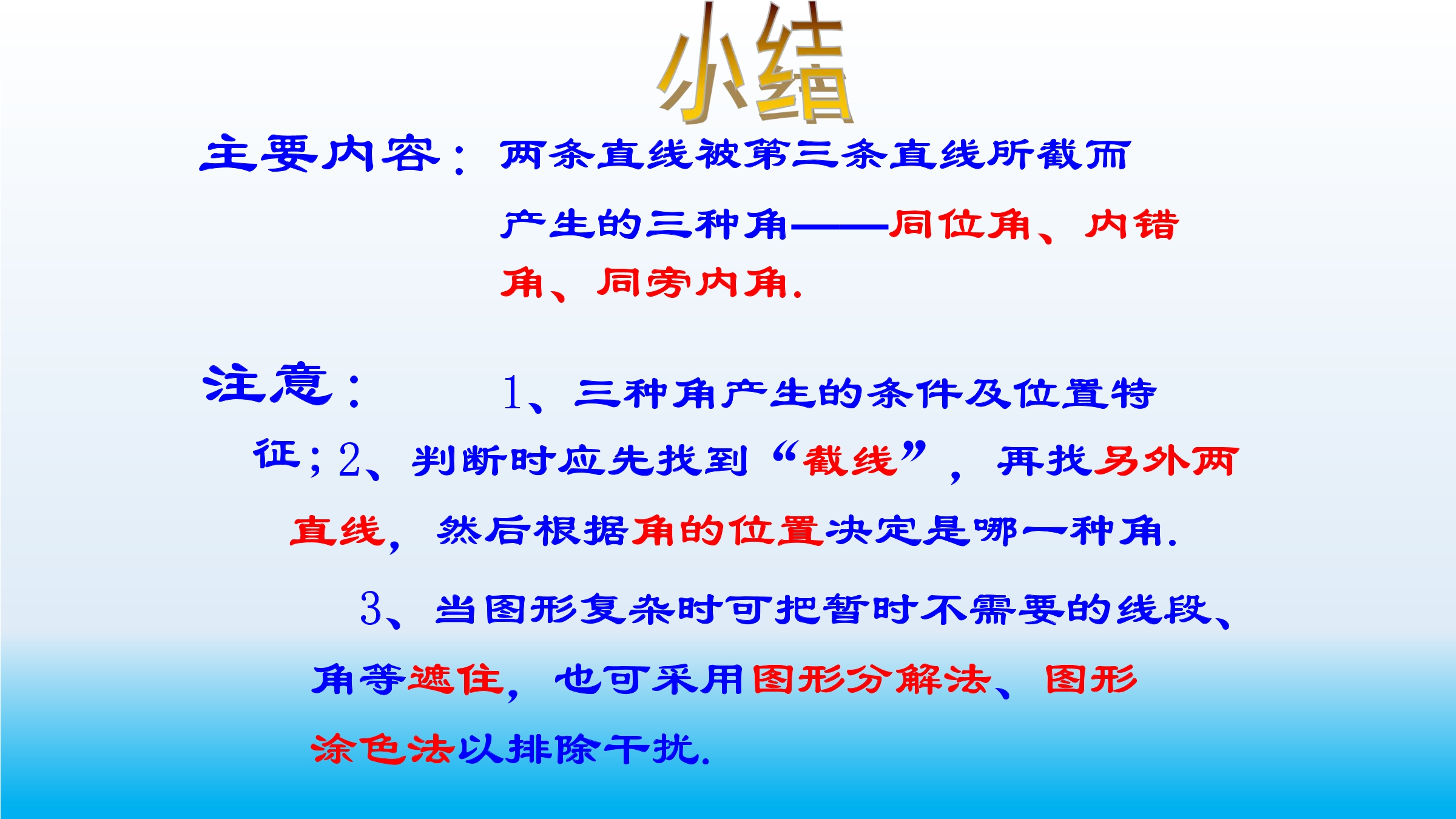 小结

主要内容：两条直线被第三条直线所截而产生的三种角——同位角、内错角、同旁内角.

注意：1、三种角产生的条件及位置特征；2、判断时应先找到“截线”，再找另外两直线，然后根据角的位置决定是哪一种角.

3、当图形复杂时可把暂时不需要的线段、角等遮住，也可采用图形分解法、图形涂色法以排除干扰.